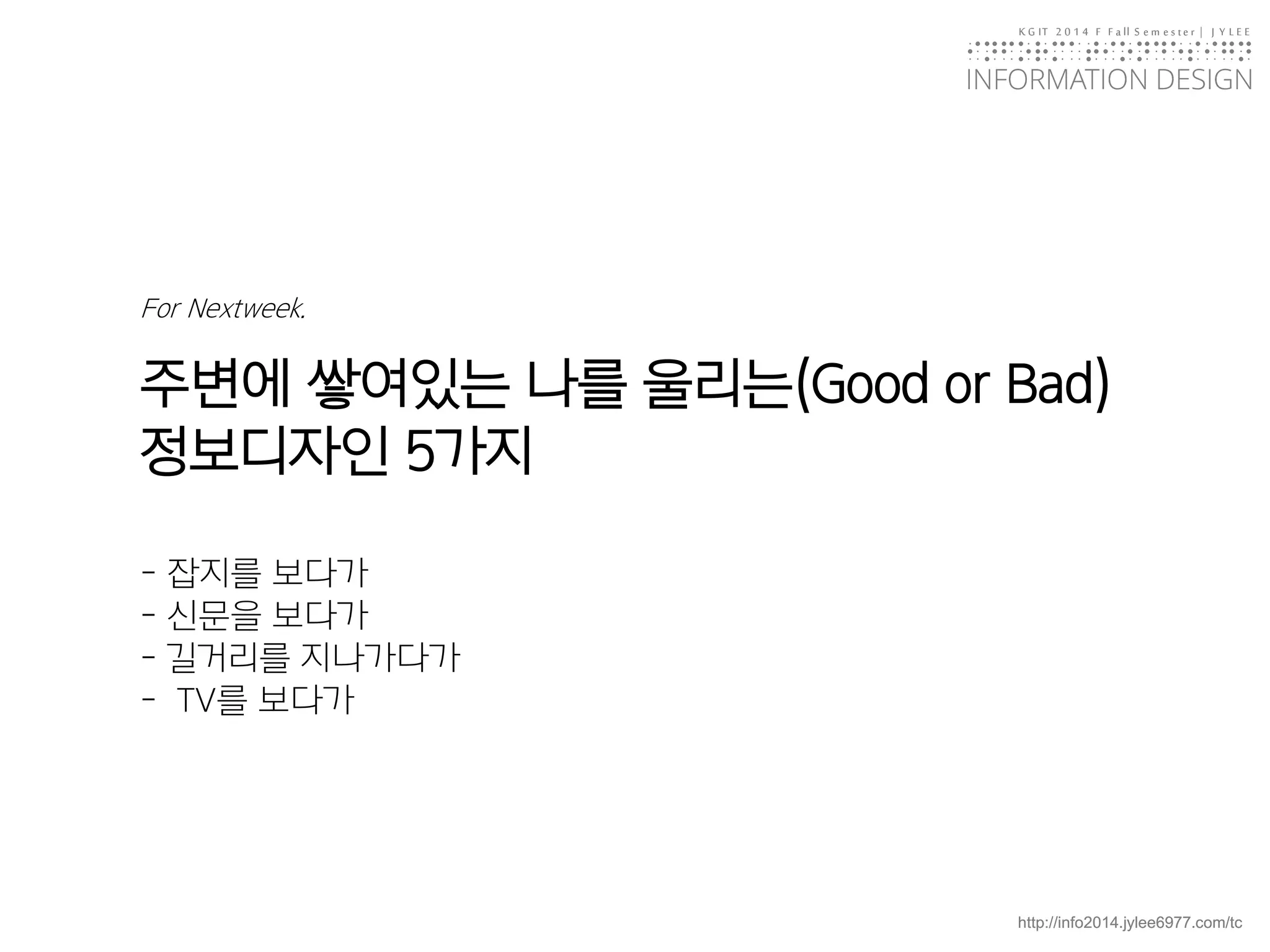 KGIT 2014 F Fall Semester | JYLEE
INFORMATION DESIGN

For Nextweek.

주변에 쌓여있는 나를 울리는(Good or Bad) 정보디자인 5가지

- 잡지를 보다가
- 신문을 보다가
- 길거리를 지나가다가
- TV를 보다가

http://info2014.jylee6977.com/tc